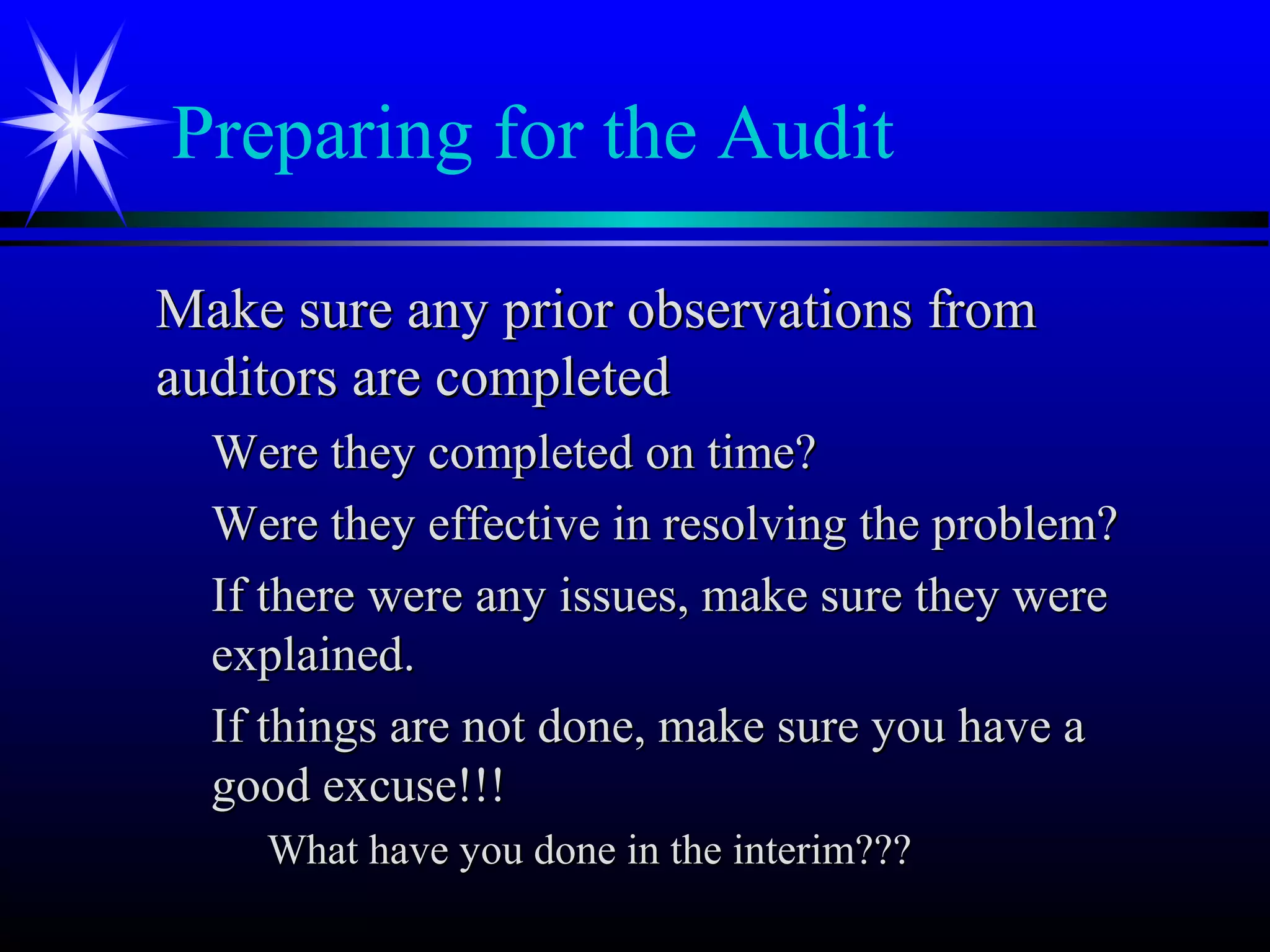 Preparing for the Audit

Make sure any prior observations from auditors are completed

Were they completed on time?

Were they effective in resolving the problem?

If there were any issues, make sure they were explained.

If things are not done, make sure you have a good excuse!!!

What have you done in the interim???